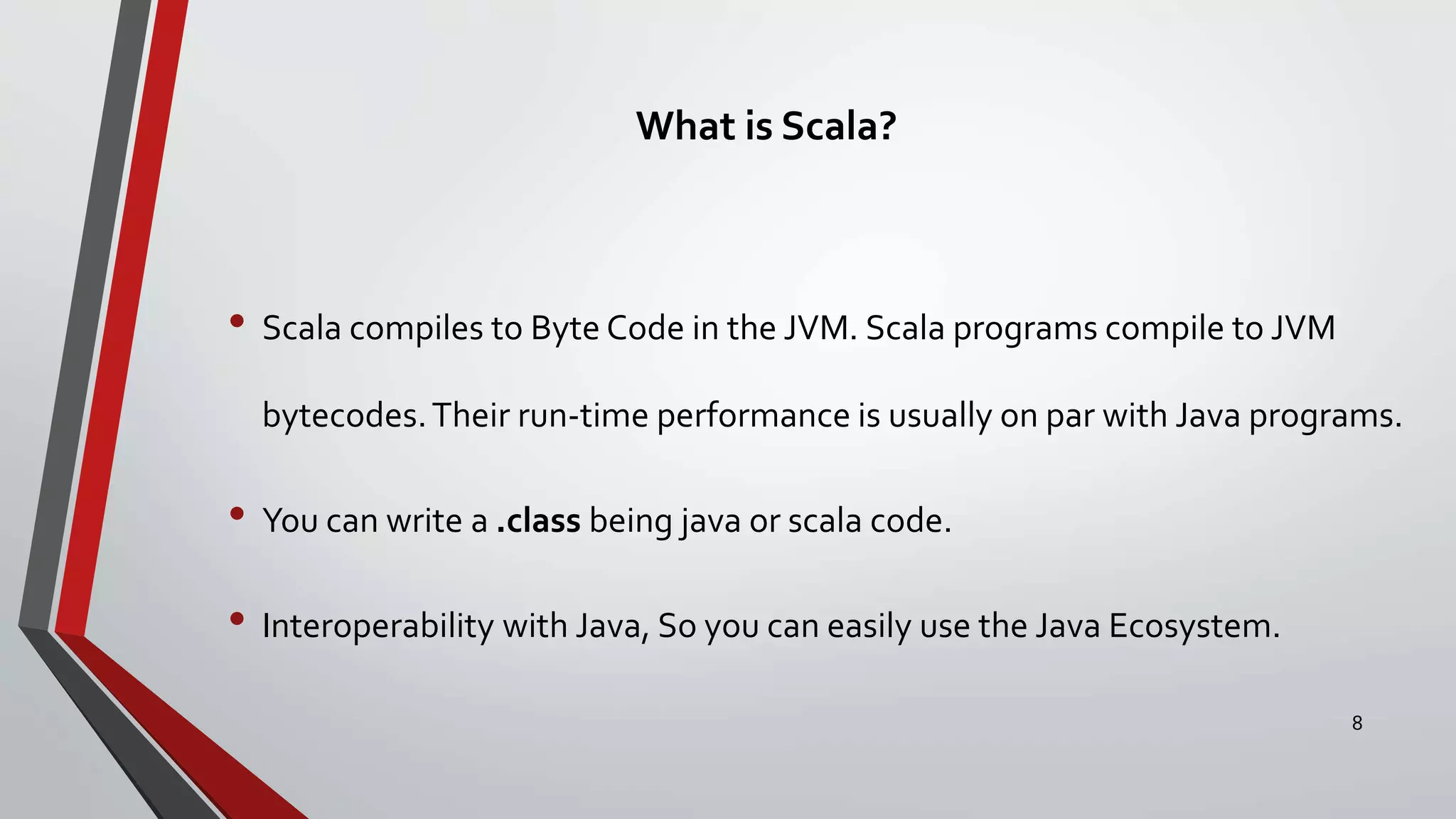 What is Scala?

• Scala compiles to Byte Code in the JVM. Scala programs compile to JVM bytecodes. Their run-time performance is usually on par with Java programs.

• You can write a .class being java or scala code.

• Interoperability with Java, So you can easily use the Java Ecosystem.

8